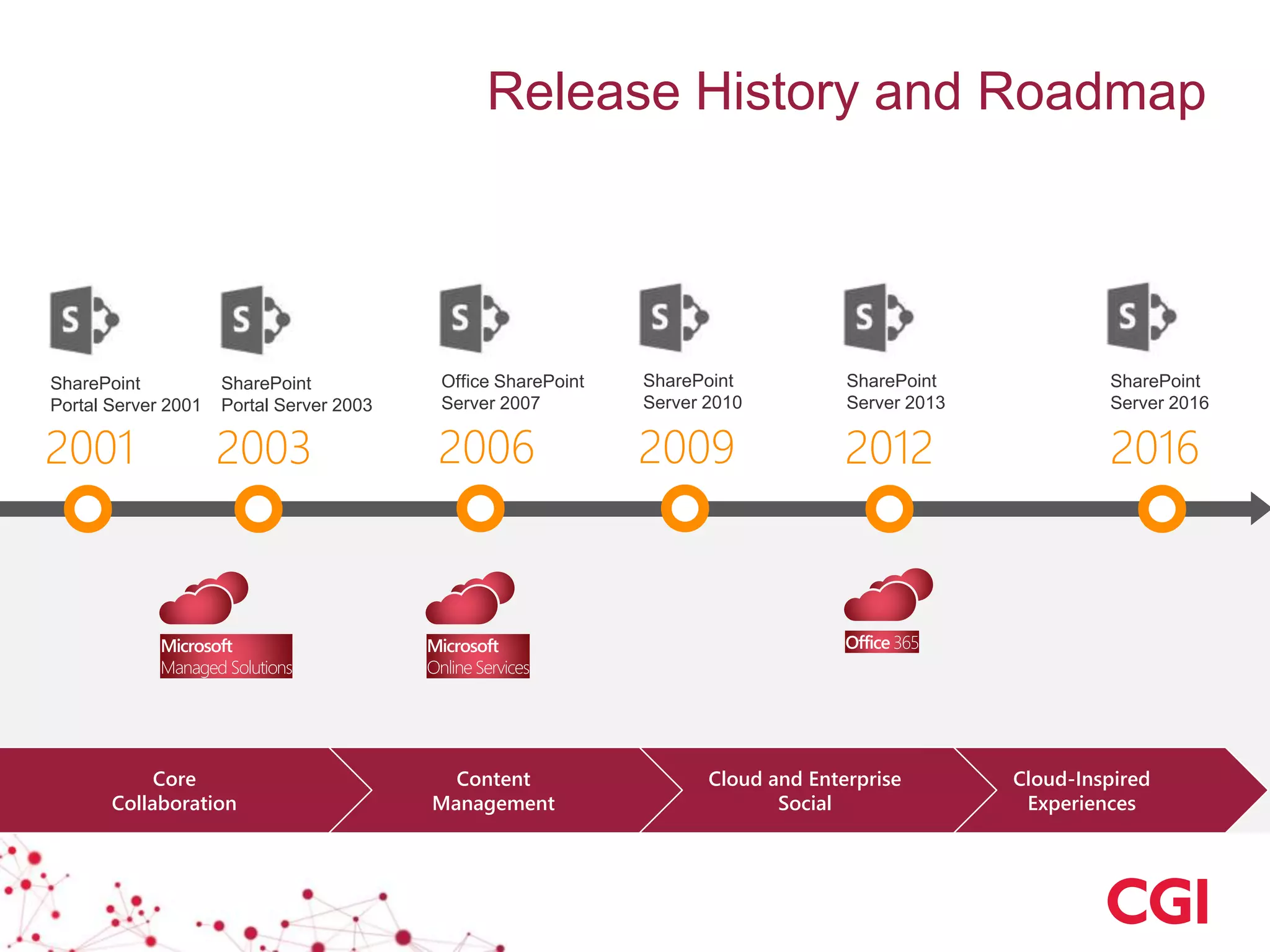 Release History and Roadmap

S
SharePoint Portal Server 2001
2001

S
SharePoint Portal Server 2003
2003

S
Office SharePoint Server 2007
2006

S
SharePoint Server 2010
2009

S
SharePoint Server 2013
2012

S
SharePoint Server 2016
2016

Microsoft
Managed Solutions

Microsoft
Online Services

Office 365

Core Collaboration

Content Management

Cloud and Enterprise Social

Cloud-Inspired Experiences

CGI